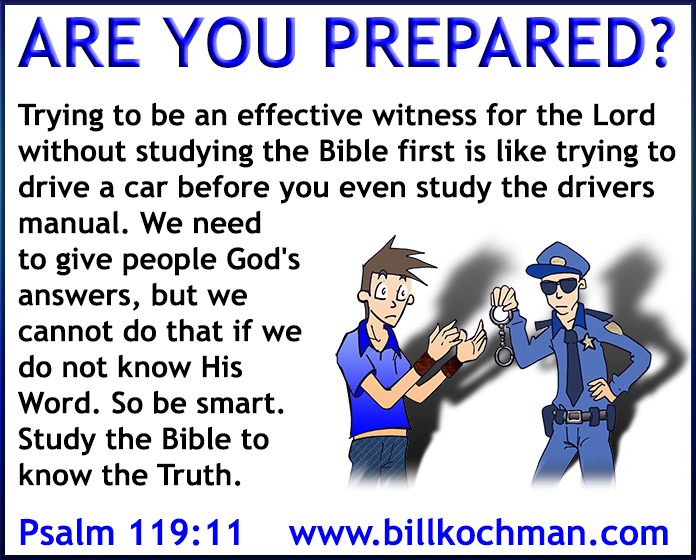 ARE YOU PREPARED?

Trying to be an effective witness for the Lord without studying the Bible first is like trying to drive a car before you even study the drivers manual. We need to give people God's answers, but we cannot do that if we do not know His Word. So be smart. Study the Bible to know the Truth.

Psalm 119:11 www.billkochman.com